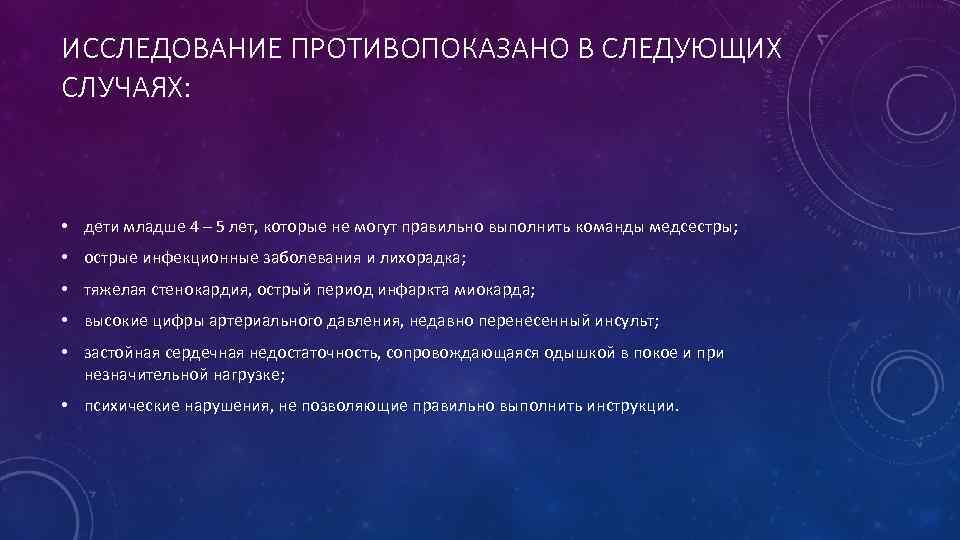 ИССЛЕДОВАНИЕ ПРОТИВОПОКАЗАНО В СЛЕДУЮЩИХ СЛУЧАЯХ:

• дети младше 4 – 5 лет, которые не могут правильно выполнить команды медсестры;
• острые инфекционные заболевания и лихорадка;
• тяжелая стенокардия, острый период инфаркта миокарда;
• высокие цифры артериального давления, недавно перенесенный инсульт;
• застойная сердечная недостаточность, сопровождающаяся одышкой в покое и при незначительной нагрузке;
• психические нарушения, не позволяющие правильно выполнить инструкции.